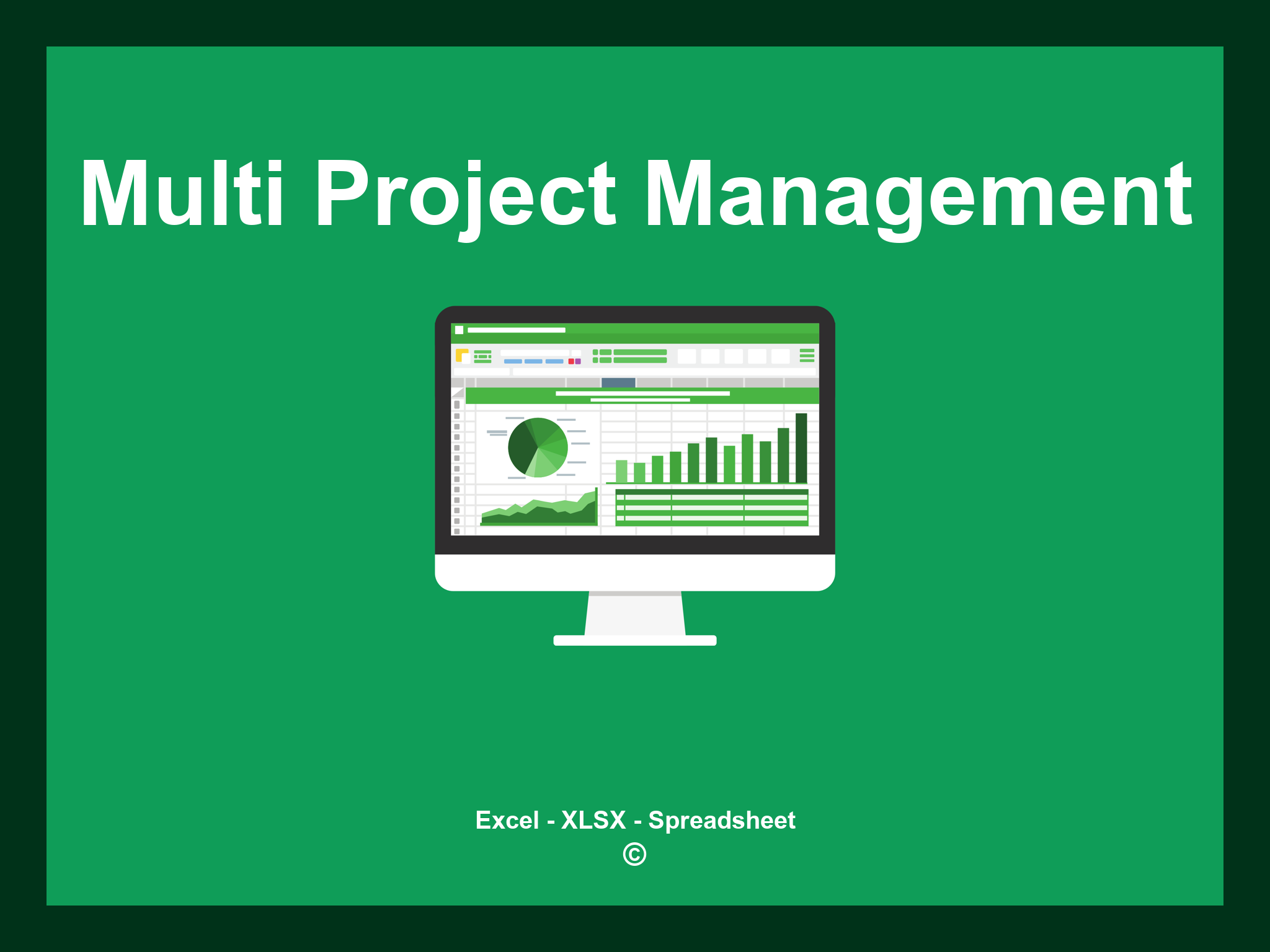 Multi Project Management

Excel - XLSX - Spreadsheet
©